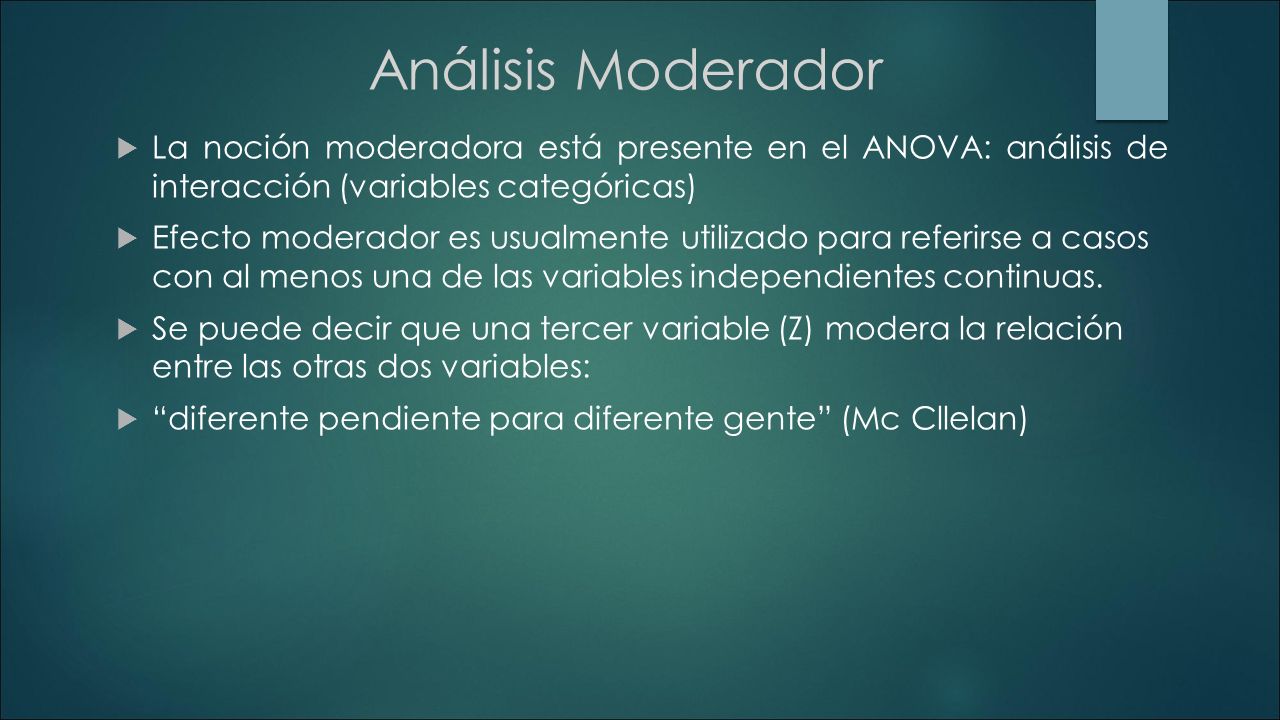 Análisis Moderador

La noción moderadora está presente en el ANOVA: análisis de interacción (variables categóricas)

Efecto moderador es usualmente utilizado para referirse a casos con al menos una de las variables independientes continuas.

Se puede decir que una tercer variable (Z) modera la relación entre las otras dos variables:

"diferente pendiente para diferente gente" (Mc Cllelan)